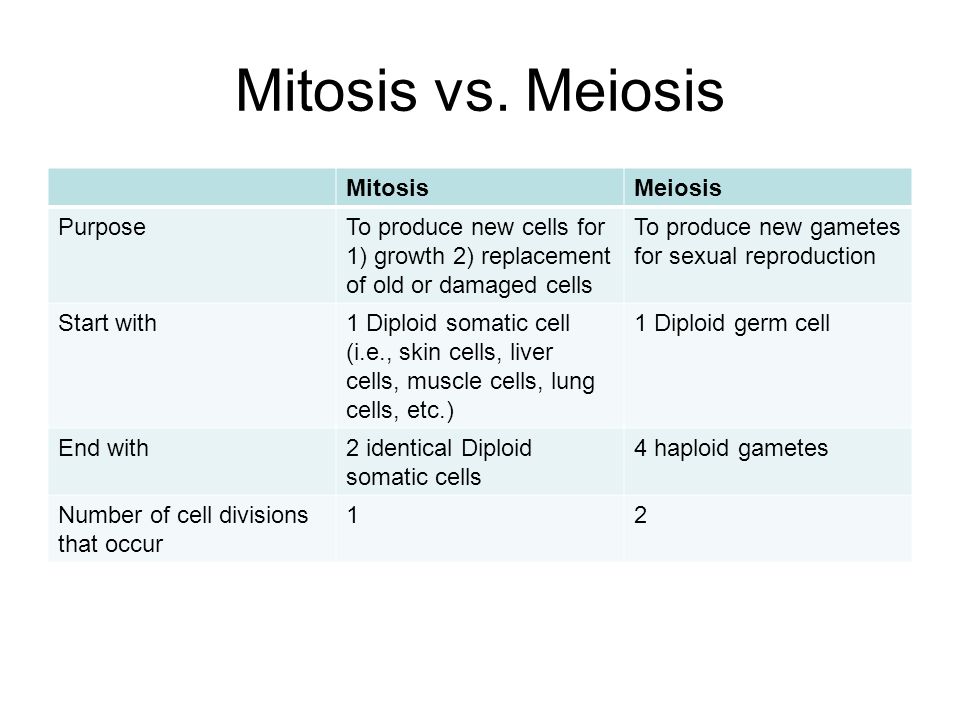 Mitosis vs. Meiosis

| | Mitosis | Meiosis |
|---|---|---|
| Purpose | To produce new cells for 1) growth 2) replacement of old or damaged cells | To produce new gametes for sexual reproduction |
| Start with | 1 Diploid somatic cell (i.e., skin cells, liver cells, muscle cells, lung cells, etc.) | 1 Diploid germ cell |
| End with | 2 identical Diploid somatic cells | 4 haploid gametes |
| Number of cell divisions that occur | 1 | 2 |